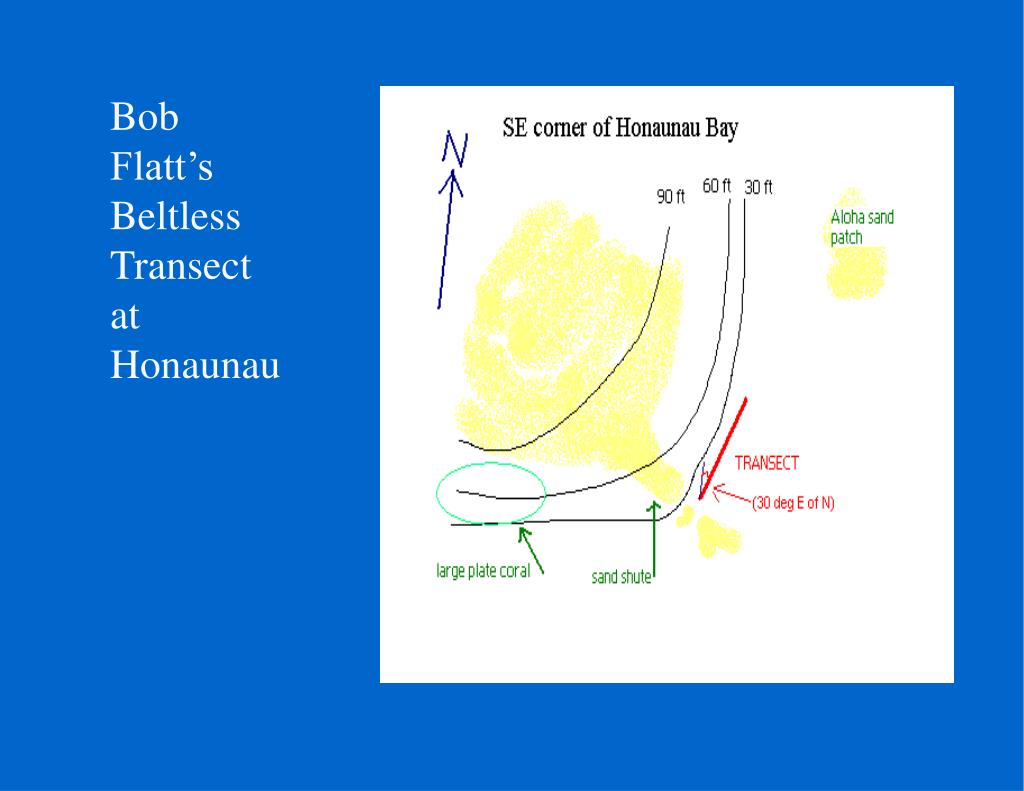 Bob Flatt's Beltless Transect at Honaunau

SE corner of Honaunau Bay

N

90 ft

60 ft

30 ft

Aloha sand patch

TRANSECT

(30 deg E of N)

large plate coral

sand shute